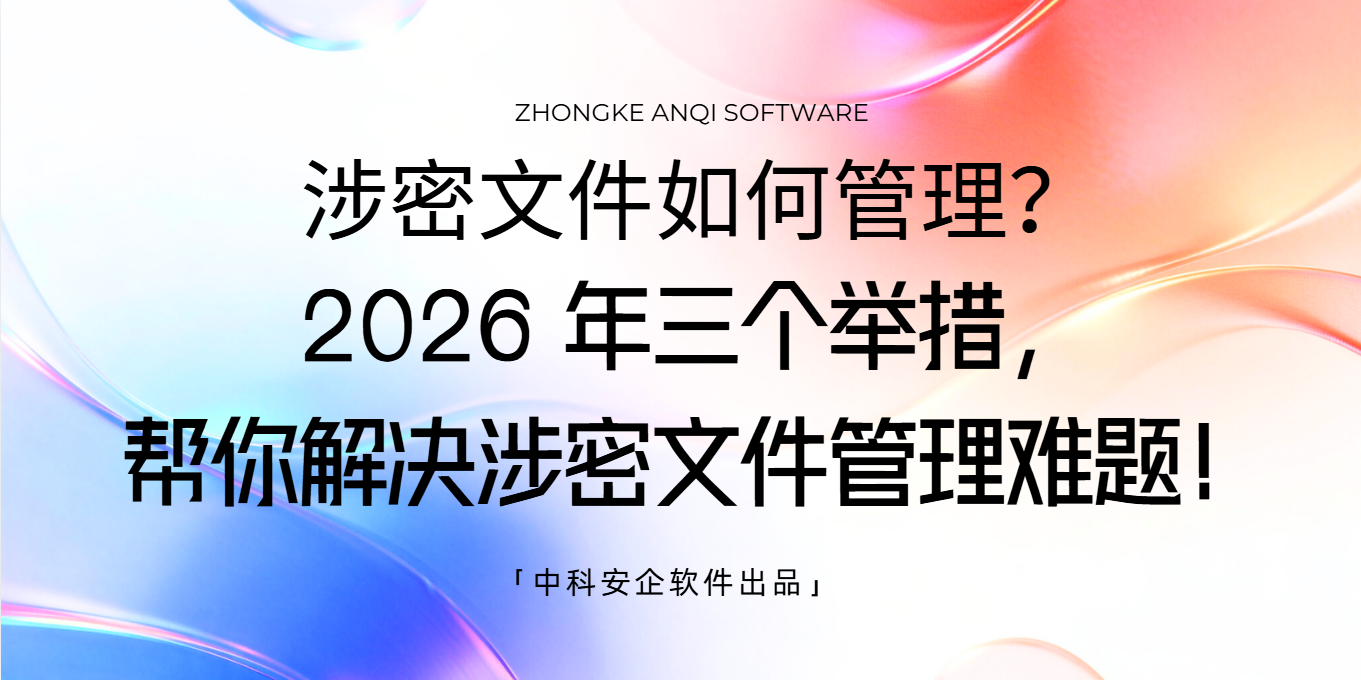 ZHONGKE ANQI SOFTWARE

涉密文件如何管理?
2026 年三个举措,
帮你解决涉密文件管理难题!

「中科安企软件出品」